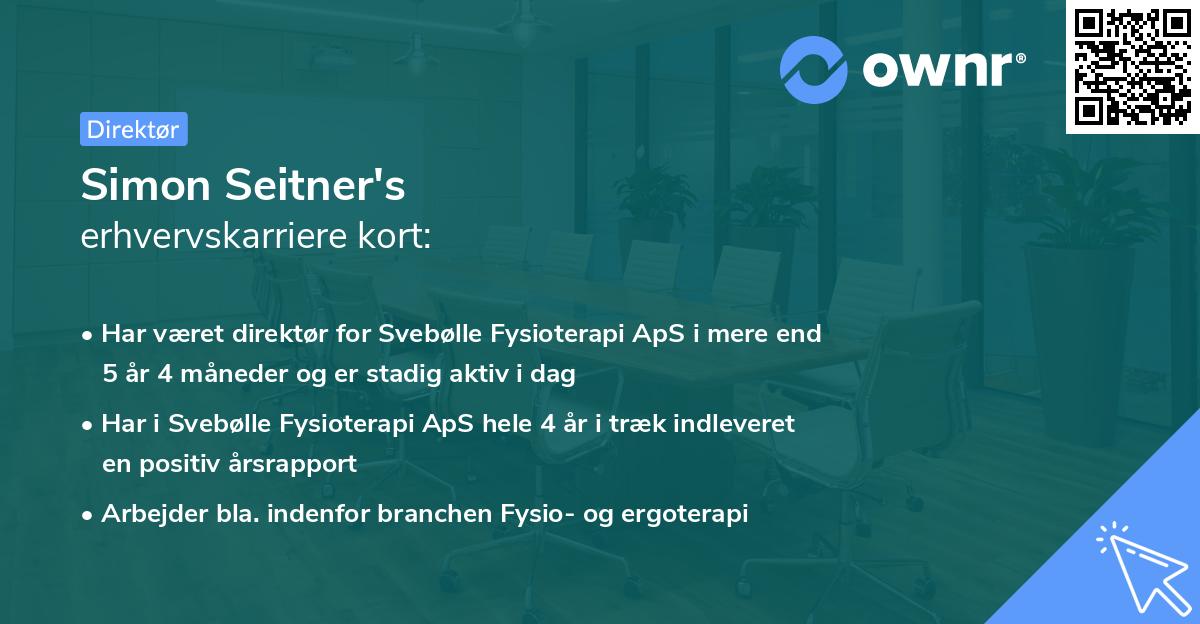 ownr®

Direktør

Simon Seitner's
erhvervskarriere kort:

• Har været direktør for Svebølle Fysioterapi ApS i mere end 5 år 4 måneder og er stadig aktiv i dag
• Har i Svebølle Fysioterapi ApS hele 4 år i træk indleveret en positiv årsrapport
• Arbejder bla. indenfor branchen Fysio- og ergoterapi